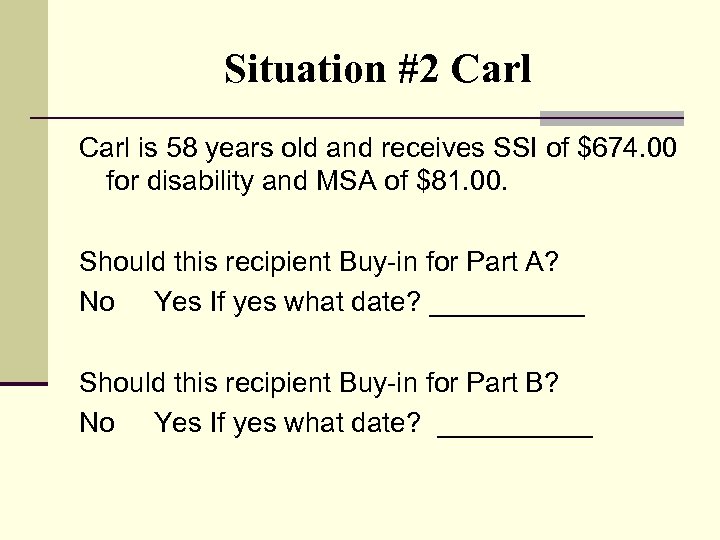 Situation #2 Carl

Carl is 58 years old and receives SSI of \$674.00 for disability and MSA of \$81.00.

Should this recipient Buy-in for Part A?
No    Yes If yes what date? __________

Should this recipient Buy-in for Part B?
No    Yes If yes what date? __________